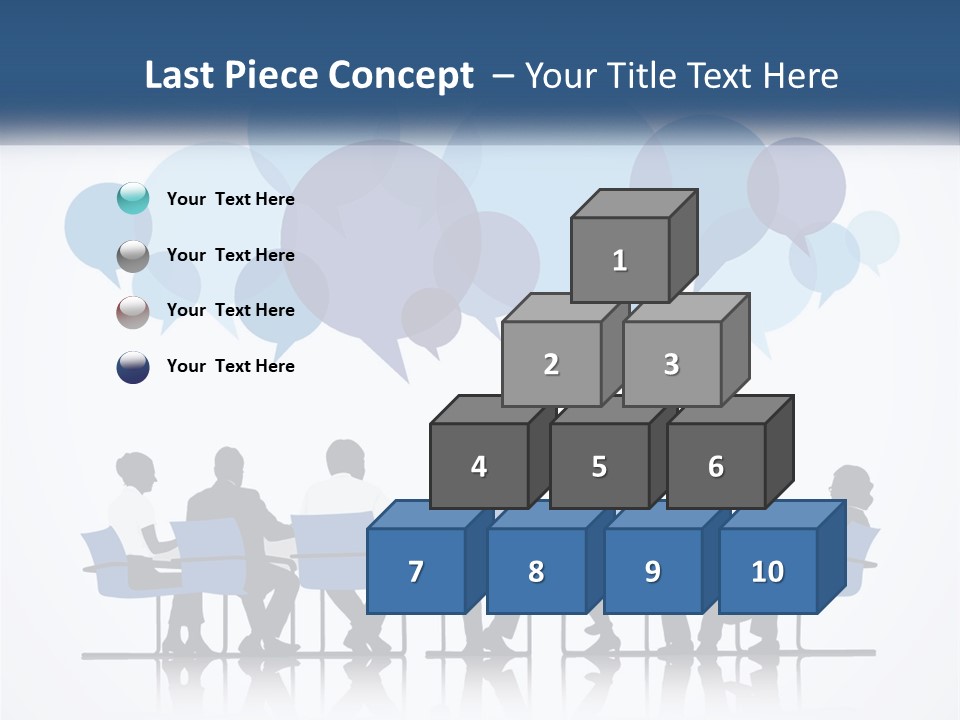 Last Piece Concept – Your Title Text Here

Your Text Here

Your Text Here

Your Text Here

Your Text Here

1

2

3

4

5

6

7

8

9

10